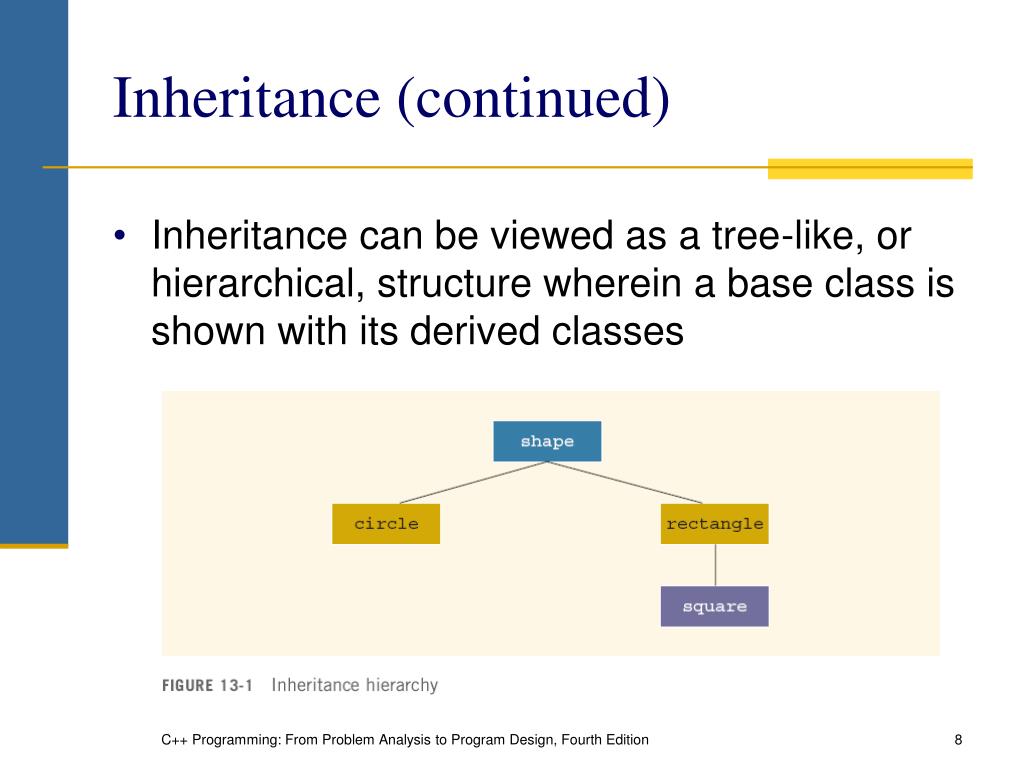 Inheritance (continued)

• Inheritance can be viewed as a tree-like, or hierarchical, structure wherein a base class is shown with its derived classes

shape

circle

rectangle

square

FIGURE 13-1 Inheritance hierarchy

C++ Programming: From Problem Analysis to Program Design, Fourth Edition

8